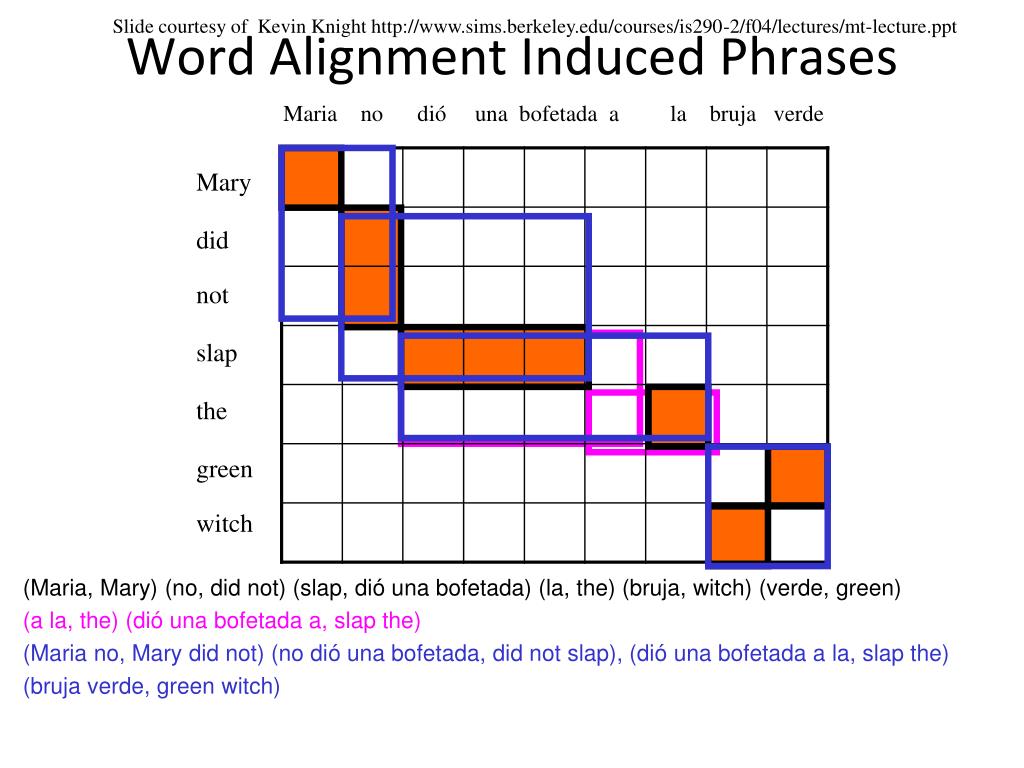 Slide courtesy of Kevin Knight http://www.sims.berkeley.edu/courses/is290-2/f04/lectures/mt-lecture.ppt

Word Alignment Induced Phrases

Maria no dió una bofetada a la bruja verde

Mary
did
not
slap
the
green
witch

(Maria, Mary) (no, did not) (slap, dió una bofetada) (la, the) (bruja, witch) (verde, green)
(a la, the) (dió una bofetada a, slap the)
(Maria no, Mary did not) (no dió una bofetada, did not slap), (dió una bofetada a la, slap the)
(bruja verde, green witch)